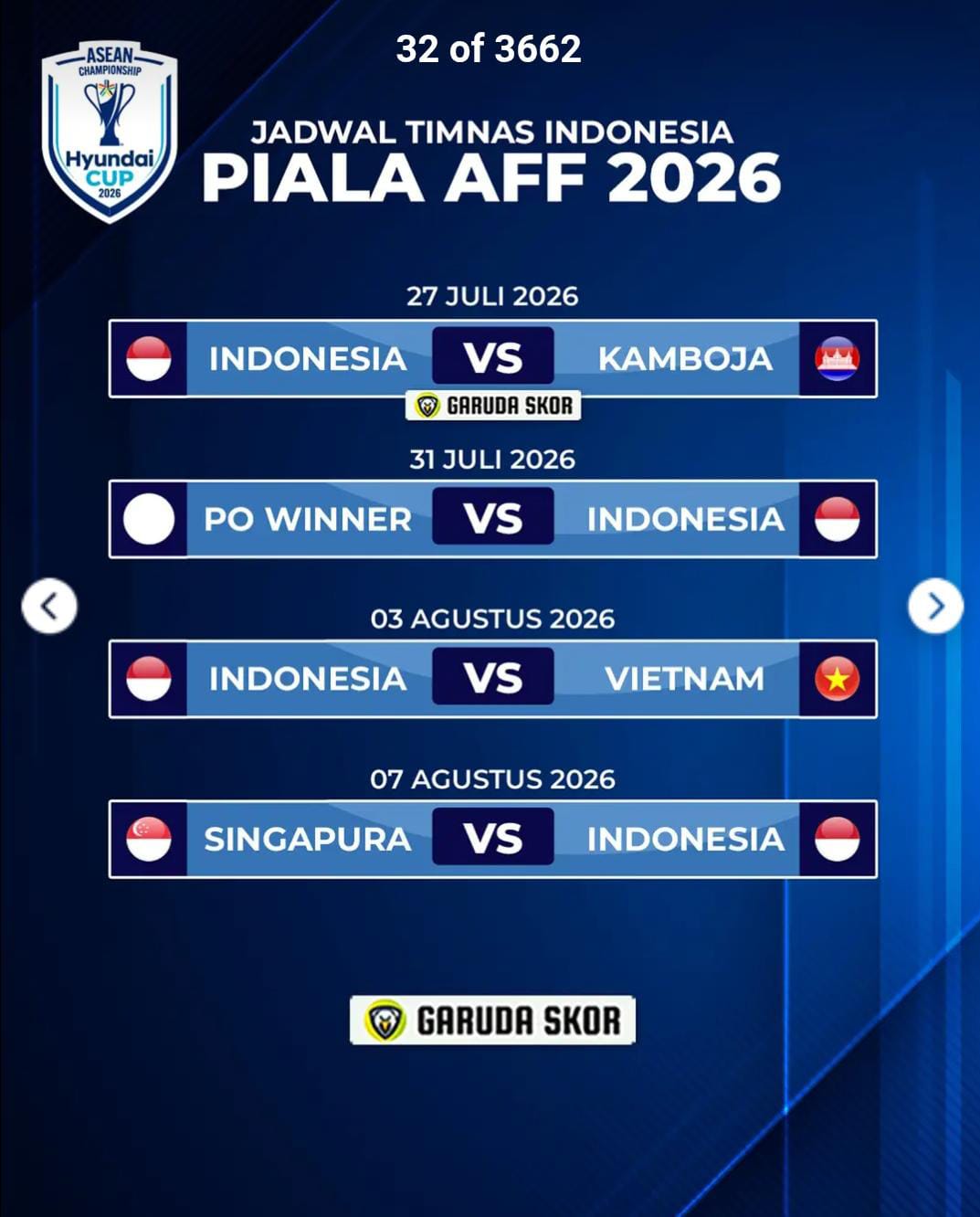 32 of 3662

ASEAN CHAMPIONSHIP
Hyundai CUP 2026

JADWAL TIMNAS INDONESIA
PIALA AFF 2026

27 JULI 2026
INDONESIA VS KAMBOJA

GARUDA SKOR

31 JULI 2026
PO WINNER VS INDONESIA

03 AGUSTUS 2026
INDONESIA VS VIETNAM

07 AGUSTUS 2026
SINGAPURA VS INDONESIA

GARUDA SKOR